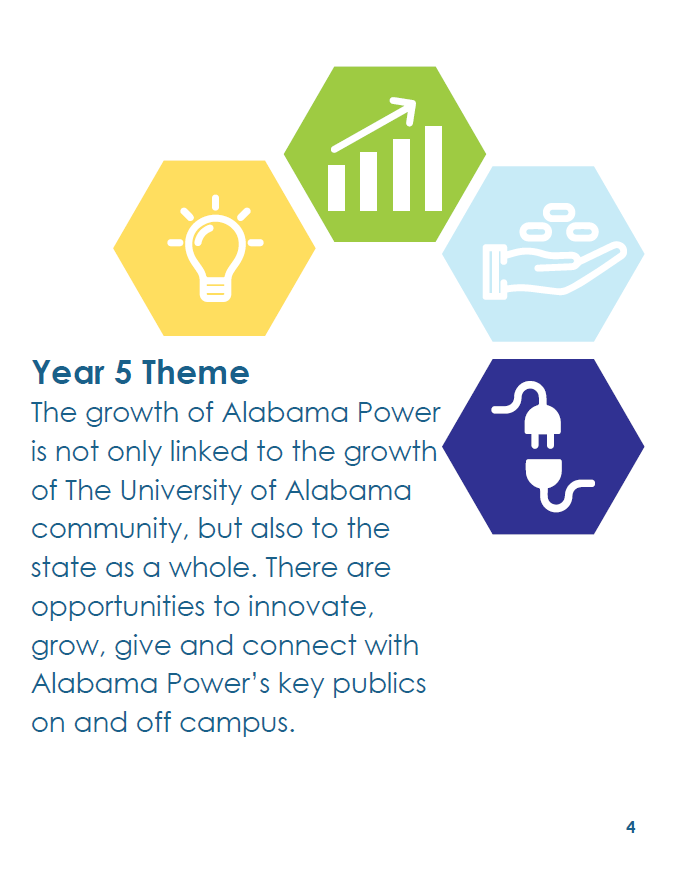 Year 5 Theme

The growth of Alabama Power is not only linked to the growth of The University of Alabama community, but also to the state as a whole. There are opportunities to innovate, grow, give and connect with Alabama Power's key publics on and off campus.

4